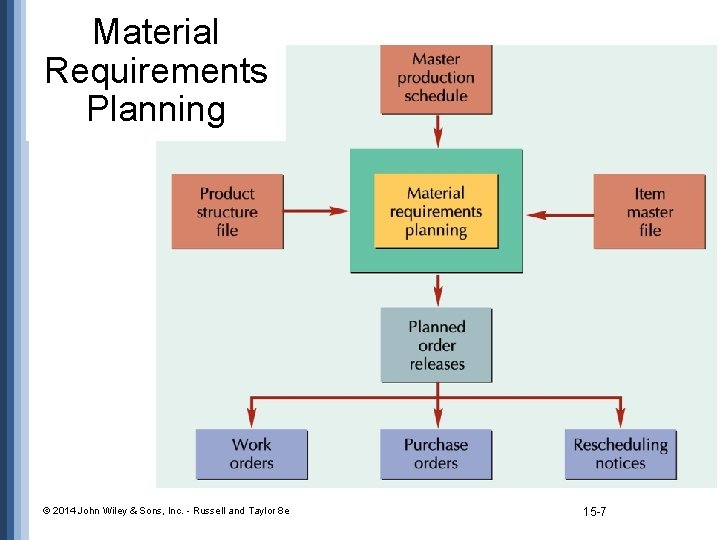 Material Requirements Planning

Master production schedule

Product structure file

Material requirements planning

Item master file

Planned order releases

Work orders

Purchase orders

Rescheduling notices

© 2014 John Wiley & Sons, Inc. - Russell and Taylor 8e

15-7